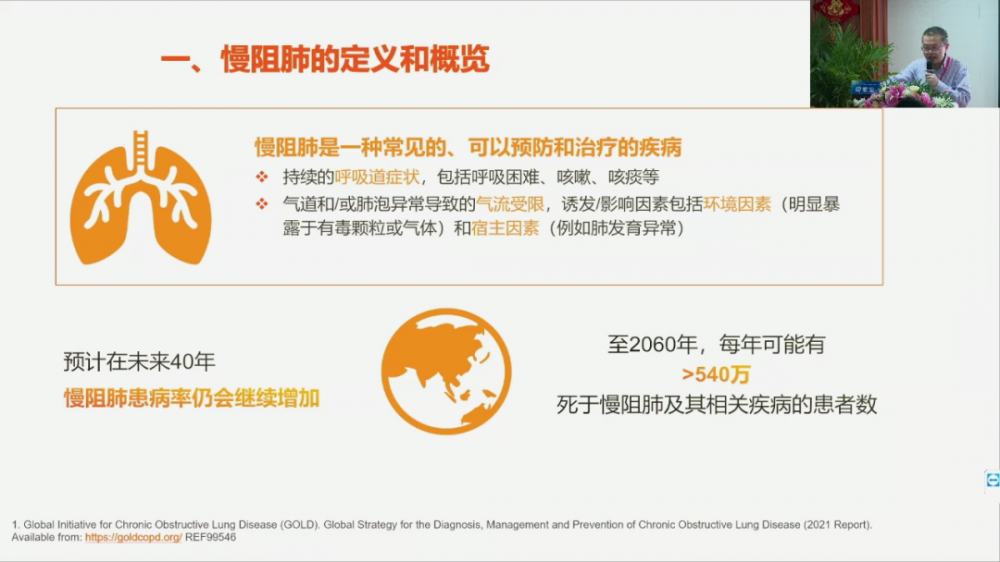 一、慢阻肺的定义和概览

慢阻肺是一种常见的、可以预防和治疗的疾病

❖ 持续的呼吸道症状，包括呼吸困难、咳嗽、咳痰等

❖ 气道和/或肺泡异常导致的气流受限，诱发/影响因素包括环境因素（明显暴露于有毒颗粒或气体）和宿主因素（例如肺发育异常）

预计在未来40年
慢阻肺患病率仍会继续增加

至2060年，每年可能有
>540万
死于慢阻肺及其相关疾病的患者数

1. Global Initiative for Chronic Obstructive Lung Disease (GOLD). Global Strategy for the Diagnosis, Management and Prevention of Chronic Obstructive Lung Disease (2021 Report). Available from: https://goldcopd.org/ REF99546